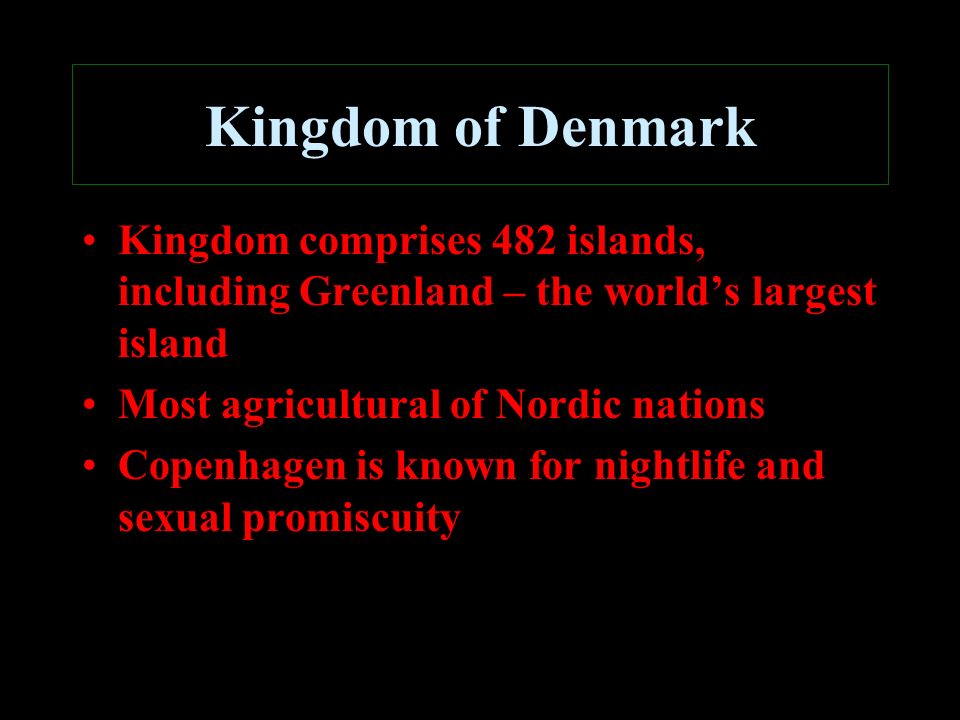 Kingdom of Denmark

• Kingdom comprises 482 islands, including Greenland – the world’s largest island
• Most agricultural of Nordic nations
• Copenhagen is known for nightlife and sexual promiscuity